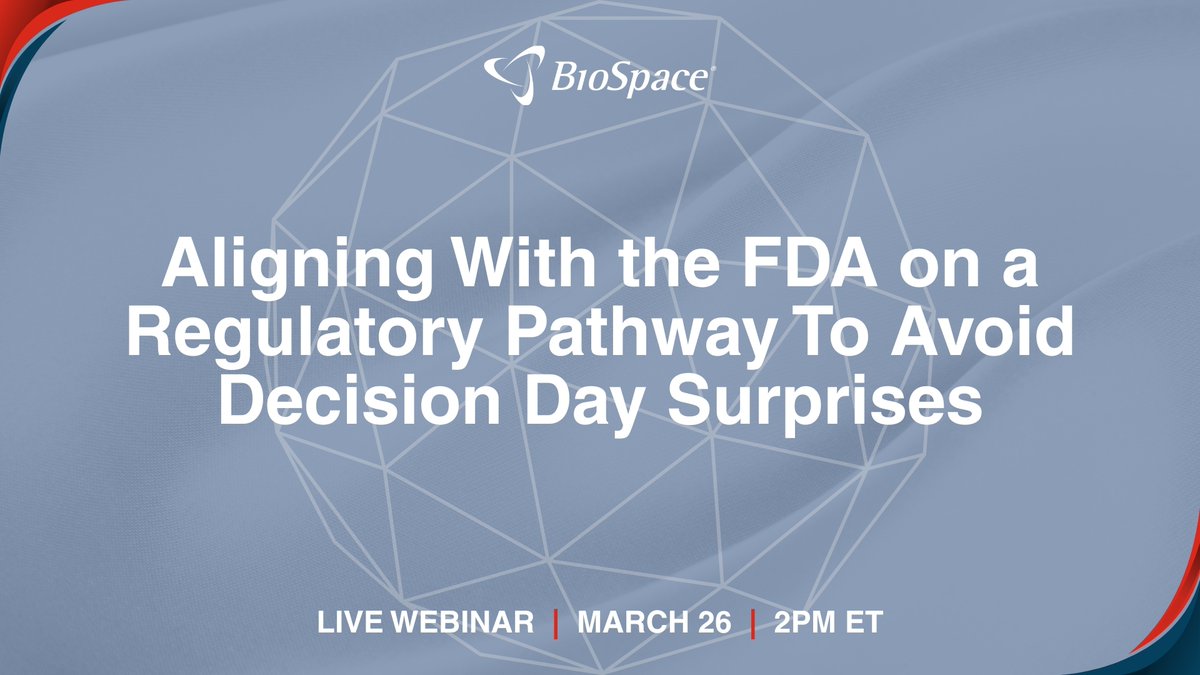 BioSpace

Aligning With the FDA on a Regulatory Pathway To Avoid Decision Day Surprises

LIVE WEBINAR | MARCH 26 | 2PM ET